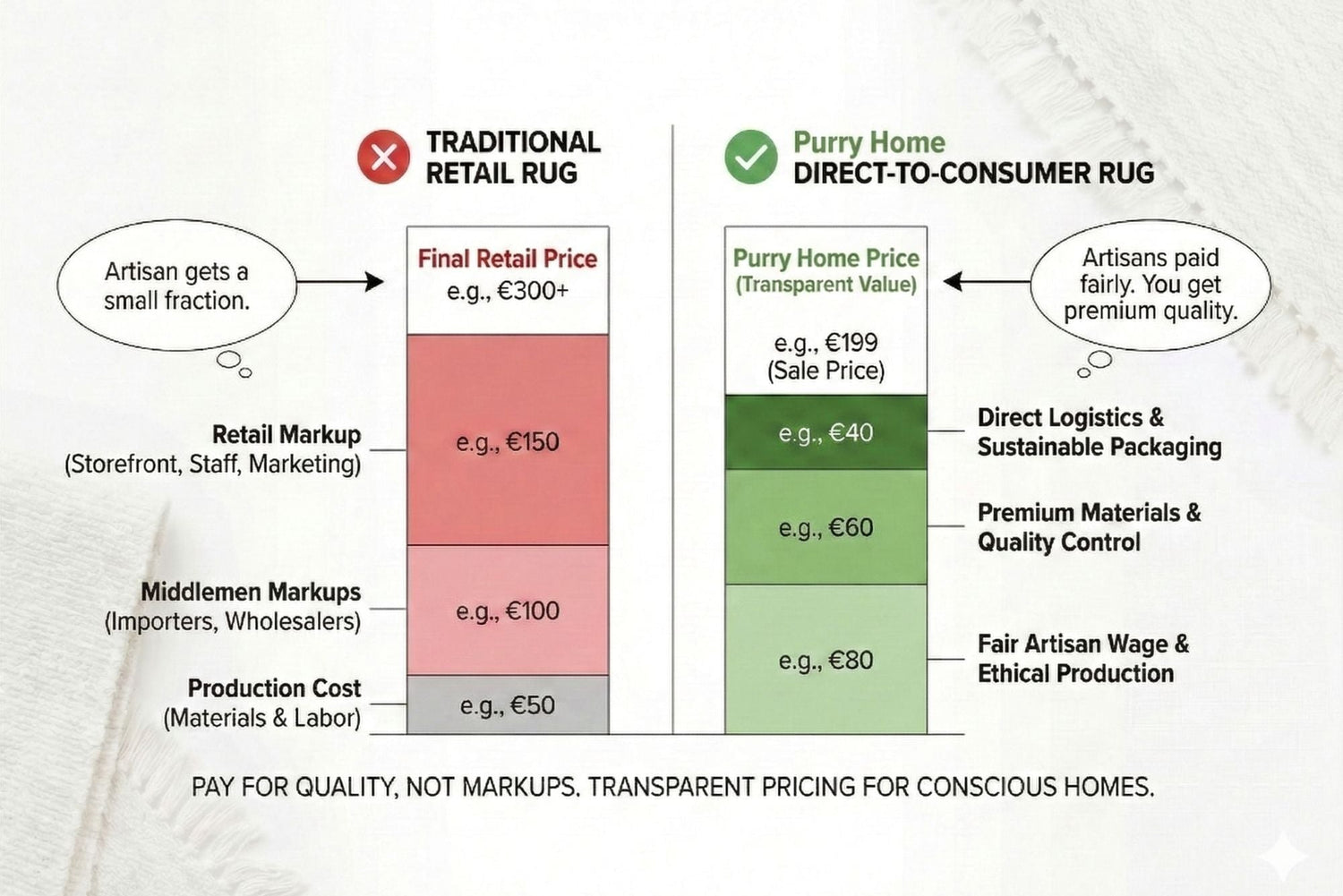 TRADITIONAL RETAIL RUG

Artisan gets a small fraction.

Final Retail Price
e.g., €300+

Retail Markup (Storefront, Staff, Marketing)
e.g., €150

Middlemen Markups (Importers, Wholesalers)
e.g., €100

Production Cost (Materials & Labor)
e.g., €50

Purry Home DIRECT-TO-CONSUMER RUG

Purry Home Price (Transparent Value)
e.g., €199 (Sale Price)

Artisans paid fairly. You get premium quality.

e.g., €40
Direct Logistics & Sustainable Packaging

e.g., €60
Premium Materials & Quality Control

e.g., €80
Fair Artisan Wage & Ethical Production

PAY FOR QUALITY, NOT MARKUPS. TRANSPARENT PRICING FOR CONSCIOUS HOMES.